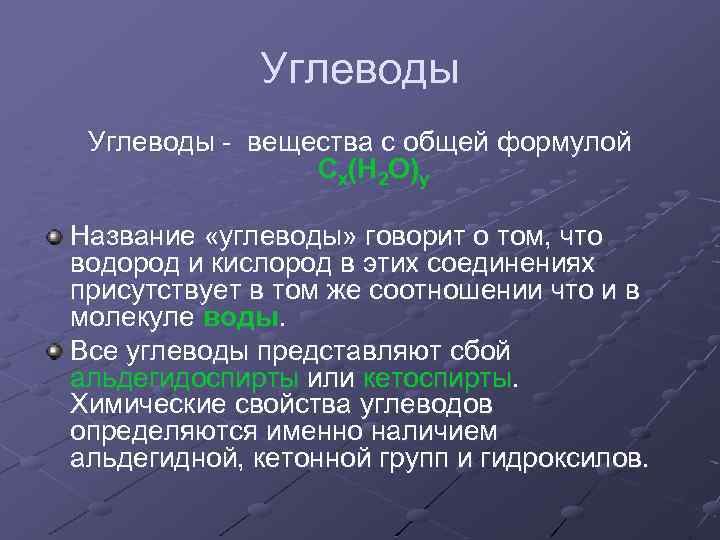 Углеводы

Углеводы - вещества с общей формулой $C_x(H_2O)_y$

Название «углеводы» говорит о том, что водород и кислород в этих соединениях присутствует в том же соотношении что и в молекуле воды.

Все углеводы представляют сбой альдегидоспирты или кетоспирты. Химические свойства углеводов определяются именно наличием альдегидной, кетонной групп и гидроксилов.